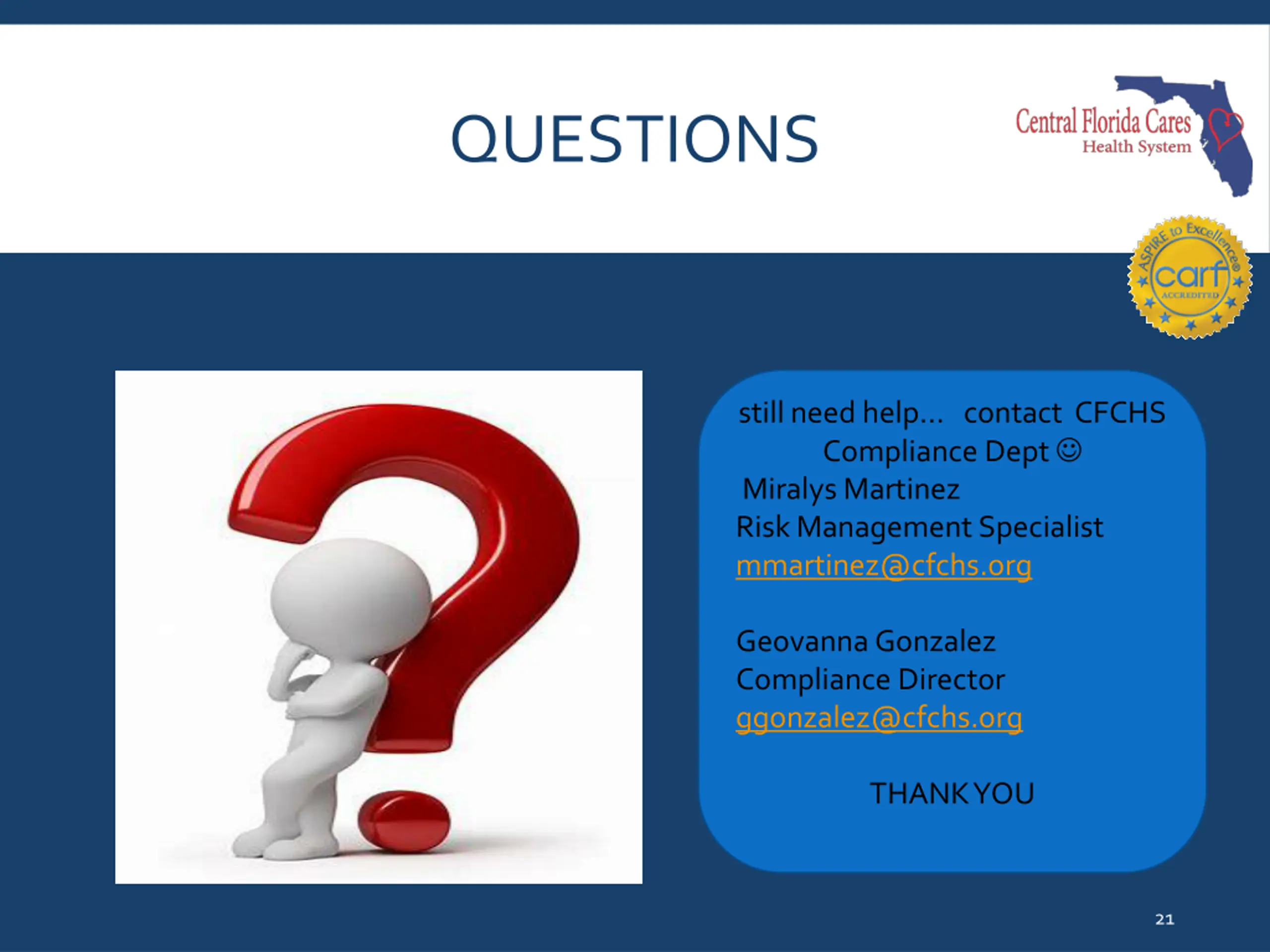 QUESTIONS

Central Florida Cares
Health System

ASPIRE to Excellence
carf
ACCREDITED

still need help... contact CFCHS Compliance Dept ☺
Miralys Martinez
Risk Management Specialist
mmartinez@cfchs.org

Geovanna Gonzalez
Compliance Director
ggonzalez@cfchs.org

THANK YOU

21